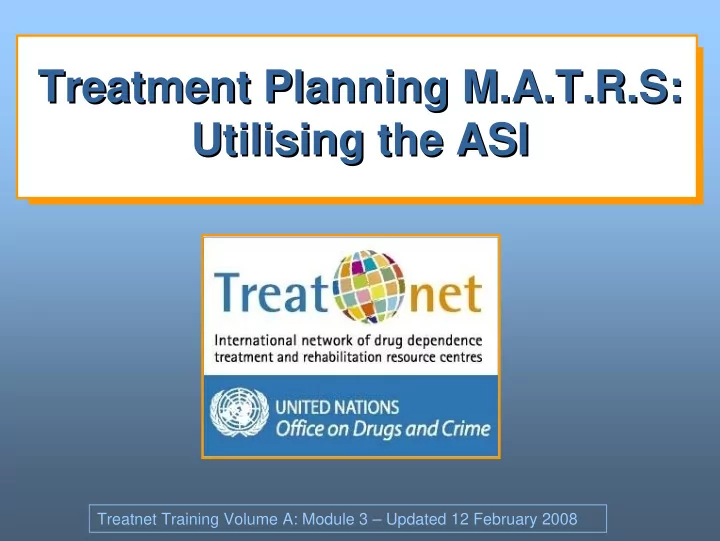 Treatment Planning M.A.T.R.S: Utilising the ASI

Treat net

International network of drug dependence treatment and rehabilitation resource centres

UNITED NATIONS
Office on Drugs and Crime

Treatnet Training Volume A: Module 3 – Updated 12 February 2008